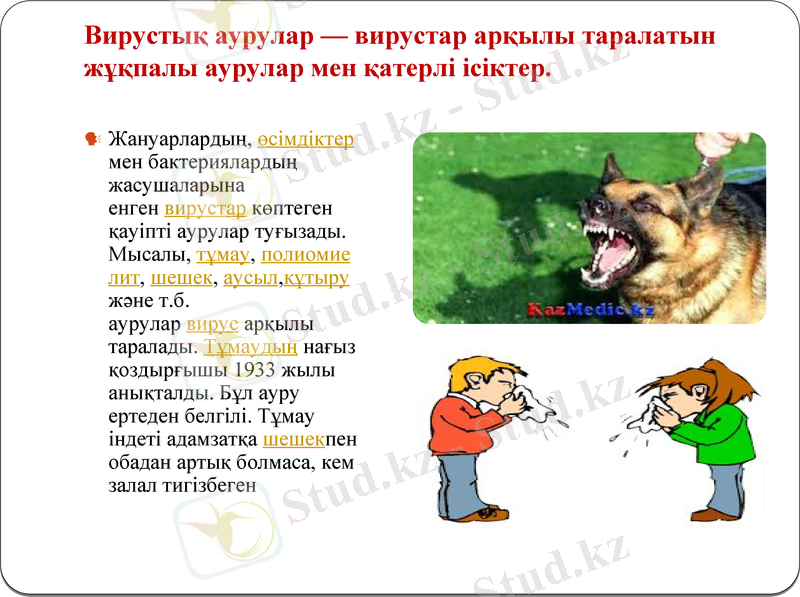 Вирустық аурулар — вирустар арқылы таралатын жұқпалы аурулар мен қатерлі ісіктер.

Жануарлардың, өсімдіктер мен бактериялардың жасушаларына енген вирустар көптеген қауіпті аурулар туғызады. Мысалы, тұмау, полиомиелит, шешек, аусыл,құтыру және т.б. аурулар вирус арқылы таралады. Тұмаудың нағыз қоздырғышы 1933 жылы анықталды. Бұл ауру ертеден белгілі. Тұмау індеті адамзатқа шешекпен обадан артық болмаса, кем залал тигізбеген

KazMedic.kz

Stud.kz - Stud.kz
Stud.kz - Stud.kz
Stud.kz - Stud.kz
Stud.kz